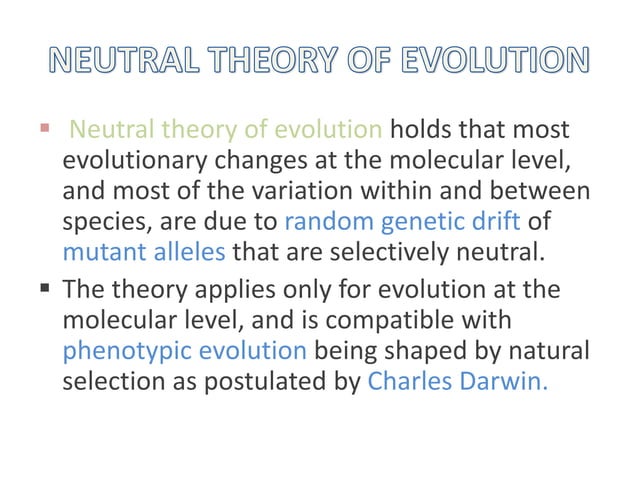 NEUTRAL THEORY OF EVOLUTION

▪ Neutral theory of evolution holds that most evolutionary changes at the molecular level, and most of the variation within and between species, are due to random genetic drift of mutant alleles that are selectively neutral.

▪ The theory applies only for evolution at the molecular level, and is compatible with phenotypic evolution being shaped by natural selection as postulated by Charles Darwin.